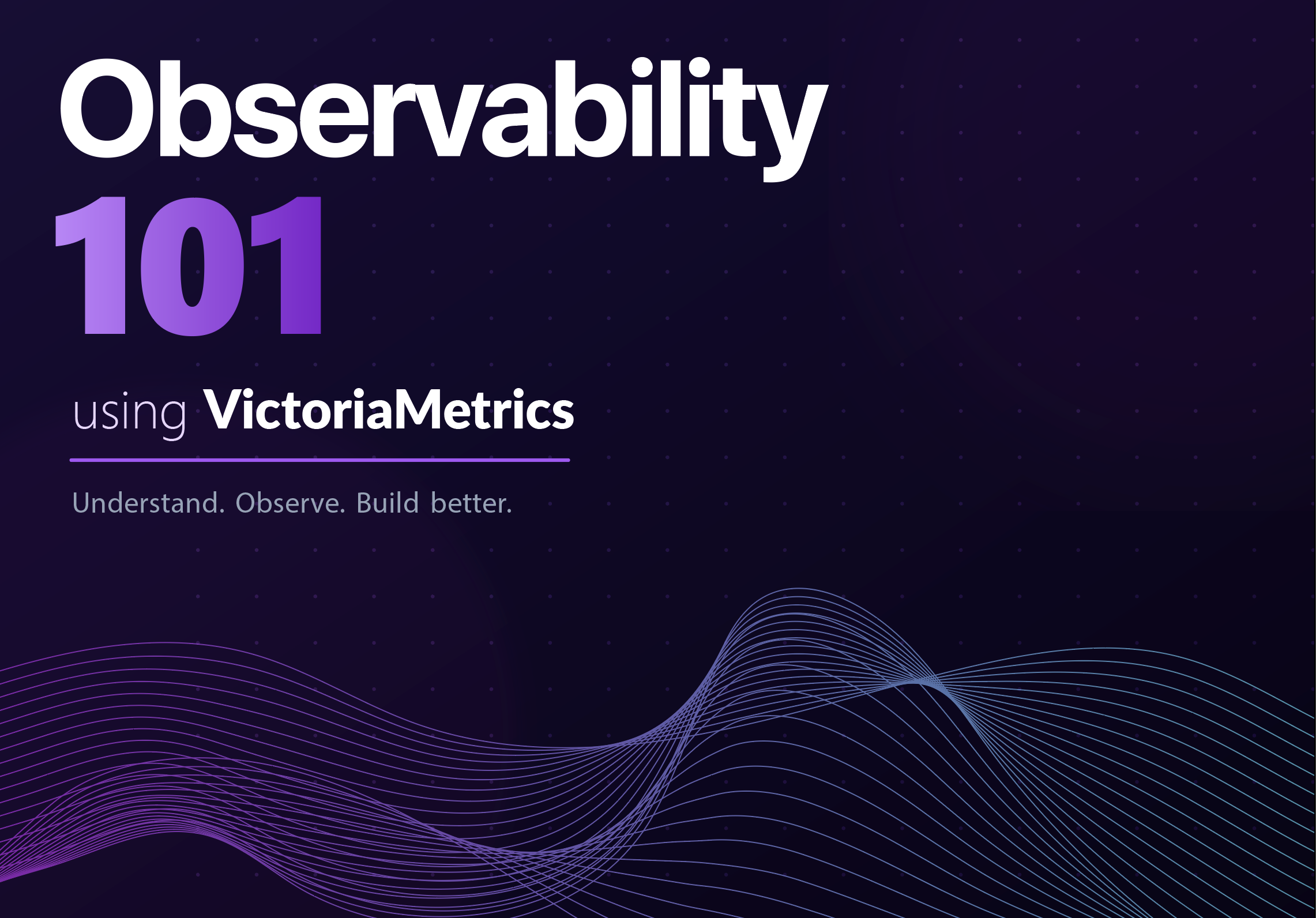 Observability
101

using VictoriaMetrics

Understand. Observe. Build better.